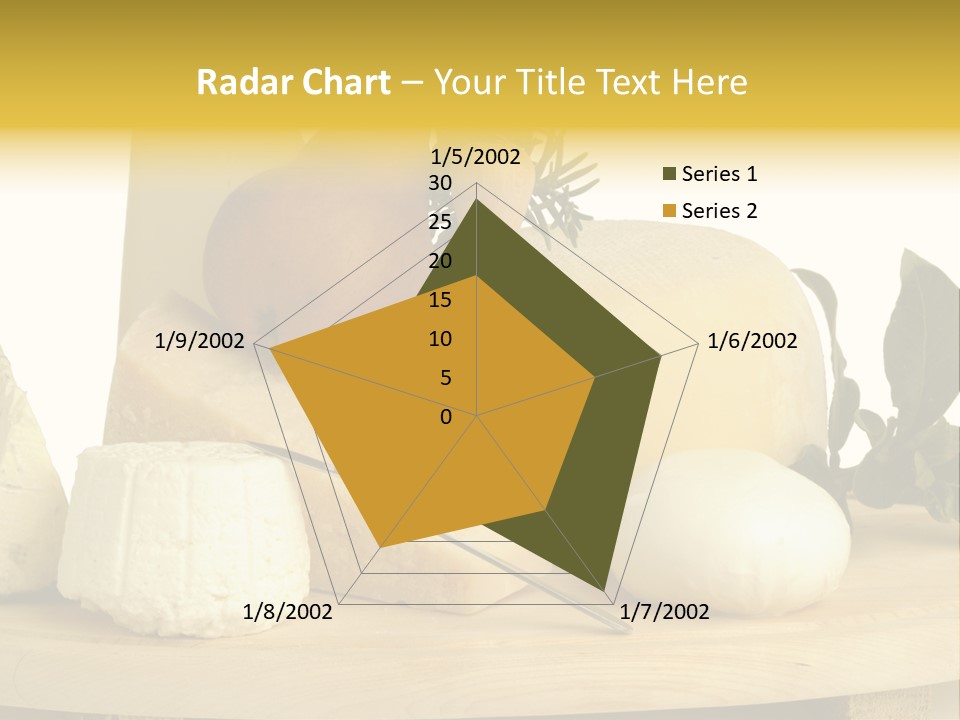 Radar Chart – Your Title Text Here

1/5/2002
30
25
20
15
10
5
0
1/6/2002
1/7/2002
1/8/2002
1/9/2002

Series 1
Series 2